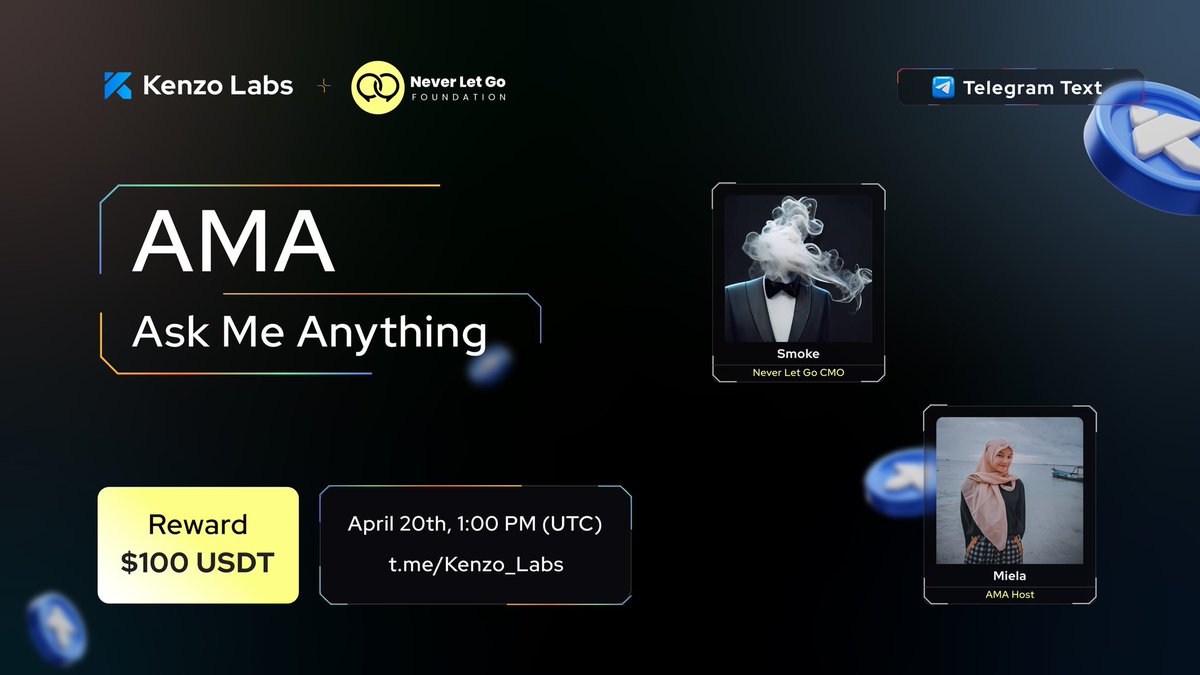 Kenzo Labs + Never Let Go FOUNDATION

Telegram Text

AMA

Ask Me Anything

Smoke
Never Let Go CMO

Miela
AMA Host

Reward
$100 USDT

April 20th, 1:00 PM (UTC)
t.me/Kenzo_Labs